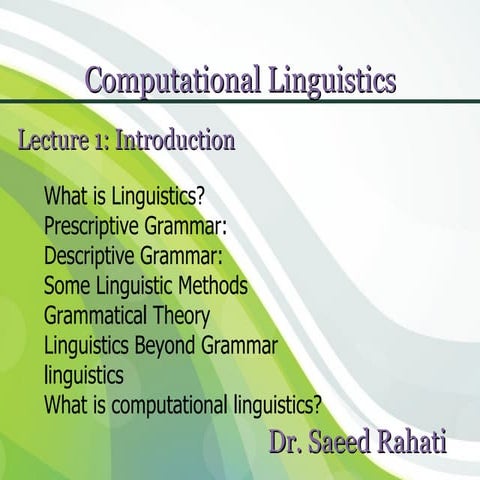 Computational Linguistics

Lecture 1: Introduction

What is Linguistics?
Prescriptive Grammar:
Descriptive Grammar:
Some Linguistic Methods
Grammatical Theory
Linguistics Beyond Grammar
linguistics
What is computational linguistics?

Dr. Saeed Rahati